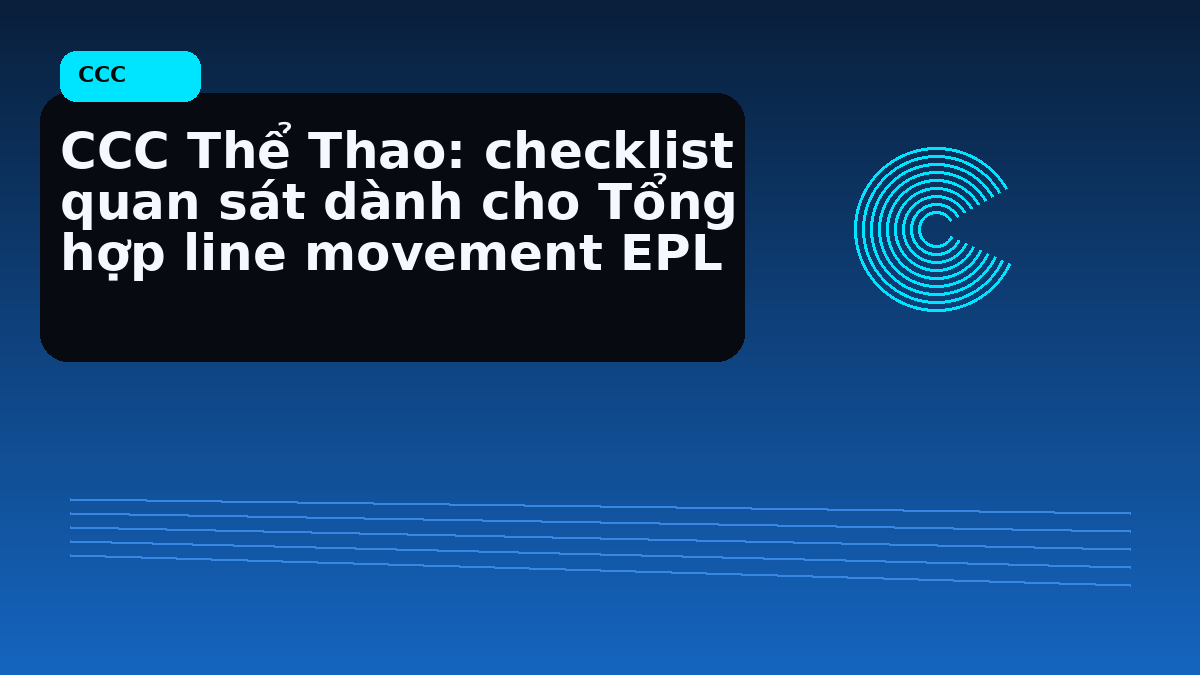 CCC

CCC Thể Thao: checklist quan sát dành cho Tổng hợp line movement EPL